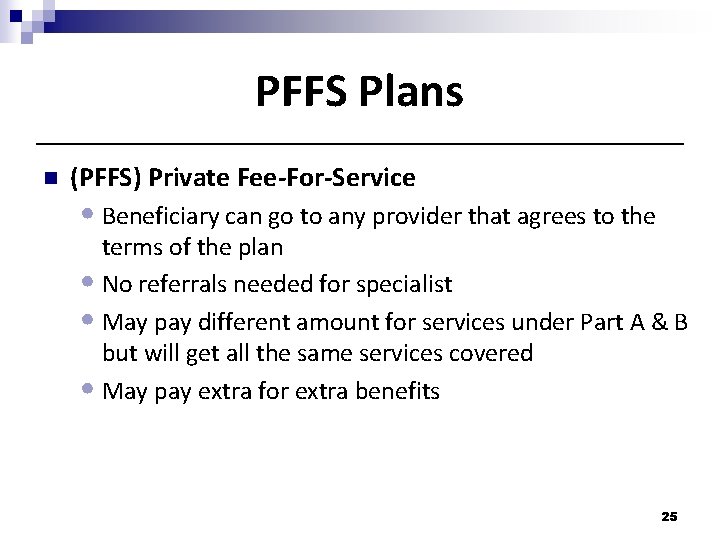 PFFS Plans

(PFFS) Private Fee-For-Service

Beneficiary can go to any provider that agrees to the terms of the plan

No referrals needed for specialist

May pay different amount for services under Part A & B but will get all the same services covered

May pay extra for extra benefits

25